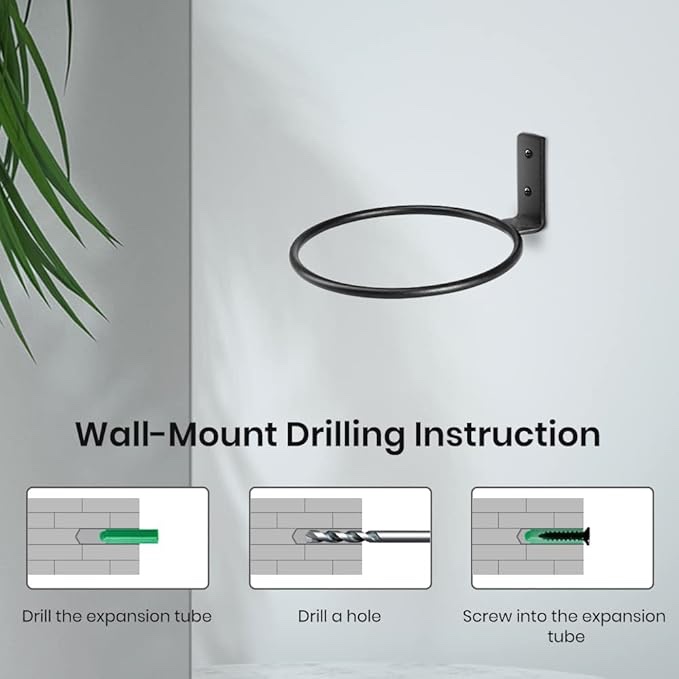 Wall-Mount Drilling Instruction

Drill the expansion tube

Drill a hole

Screw into the expansion tube